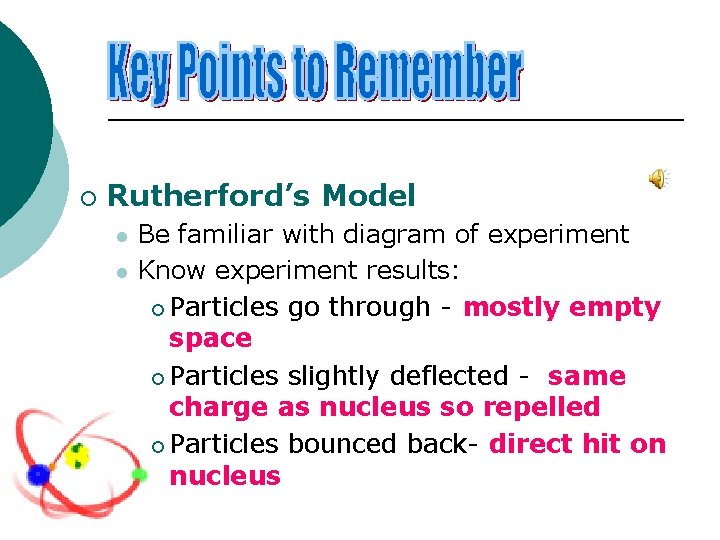 Key Points to Remember

Rutherford's Model

Be familiar with diagram of experiment

Know experiment results:

Particles go through - mostly empty space

Particles slightly deflected - same charge as nucleus so repelled

Particles bounced back- direct hit on nucleus